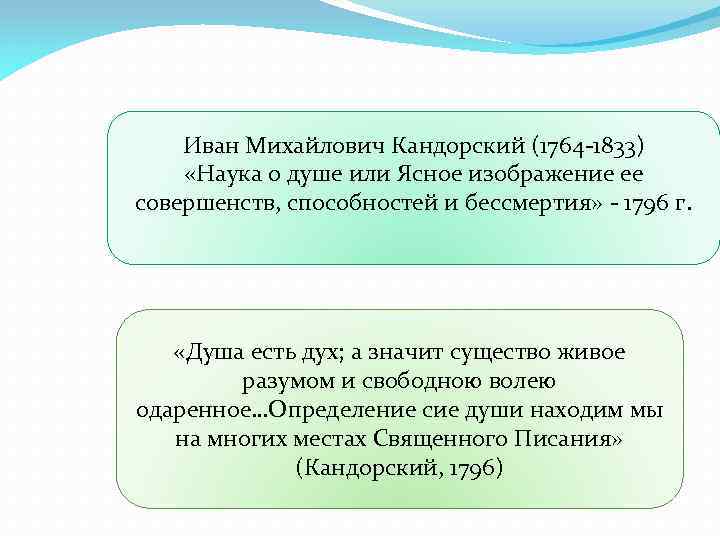 Иван Михайлович Кандорский (1764-1833) «Наука о душе или Ясное изображение ее совершенств, способностей и бессмертия» - 1796 г.

«Душа есть дух; а значит существо живое разумом и свободною волею одаренное…Определение сие души находим мы на многих местах Священного Писания» (Кандорский, 1796)